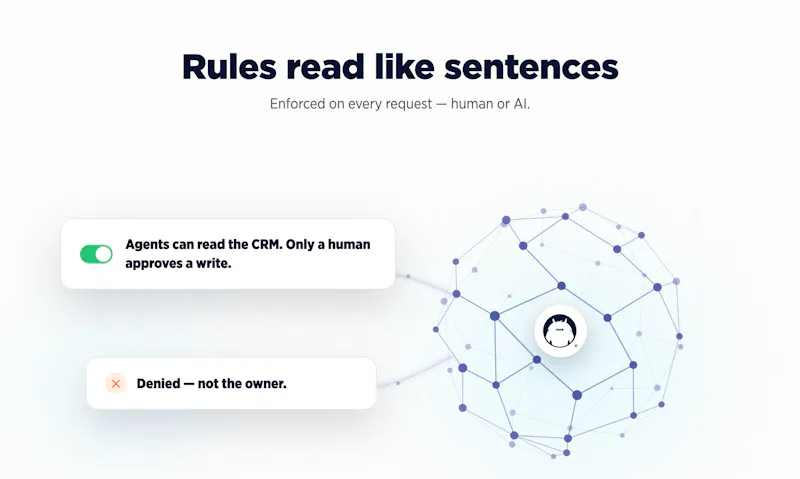 Rules read like sentences

Enforced on every request — human or AI.

Agents can read the CRM. Only a human approves a write.

Denied — not the owner.